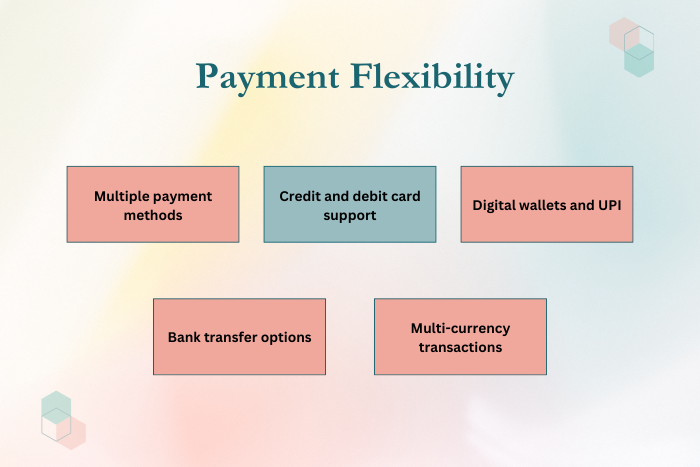 Payment Flexibility

Multiple payment methods

Credit and debit card support

Digital wallets and UPI

Bank transfer options

Multi-currency transactions